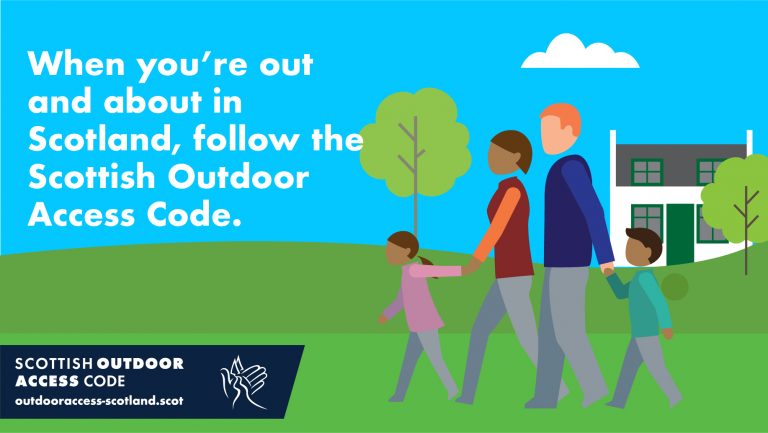 When you're out and about in Scotland, follow the Scottish Outdoor Access Code.

SCOTTISH OUTDOOR ACCESS CODE
outdooraccess-scotland.scot